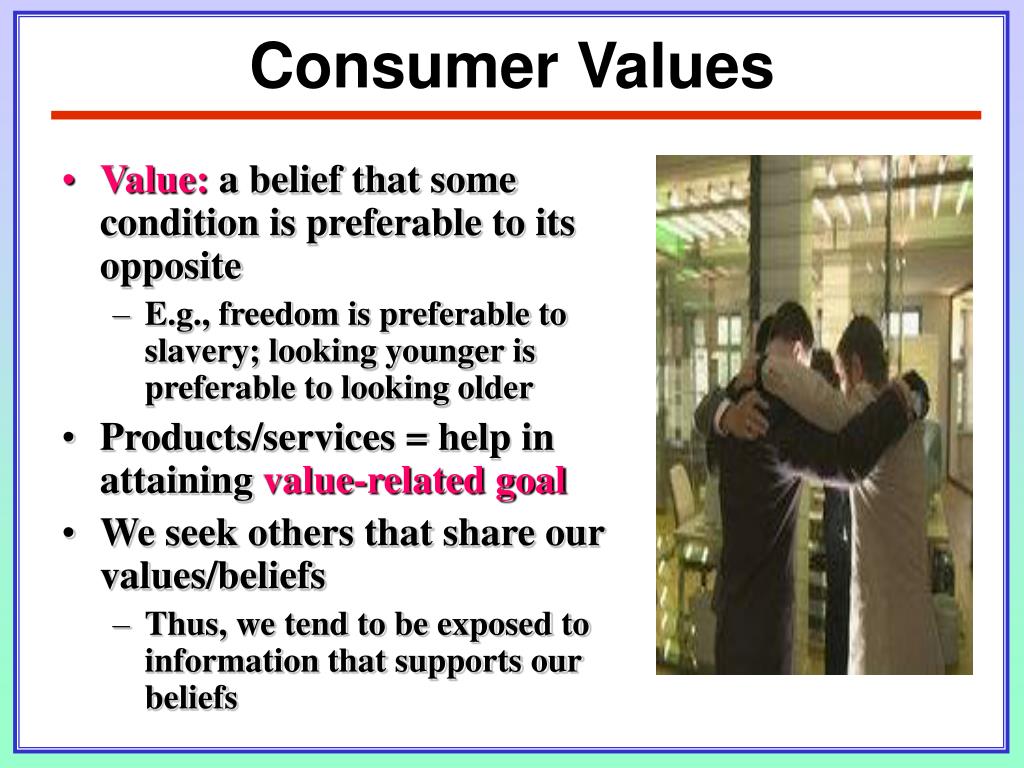 Consumer Values

• Value: a belief that some condition is preferable to its opposite
  – E.g., freedom is preferable to slavery; looking younger is preferable to looking older
• Products/services = help in attaining value-related goal
• We seek others that share our values/beliefs
  – Thus, we tend to be exposed to information that supports our beliefs